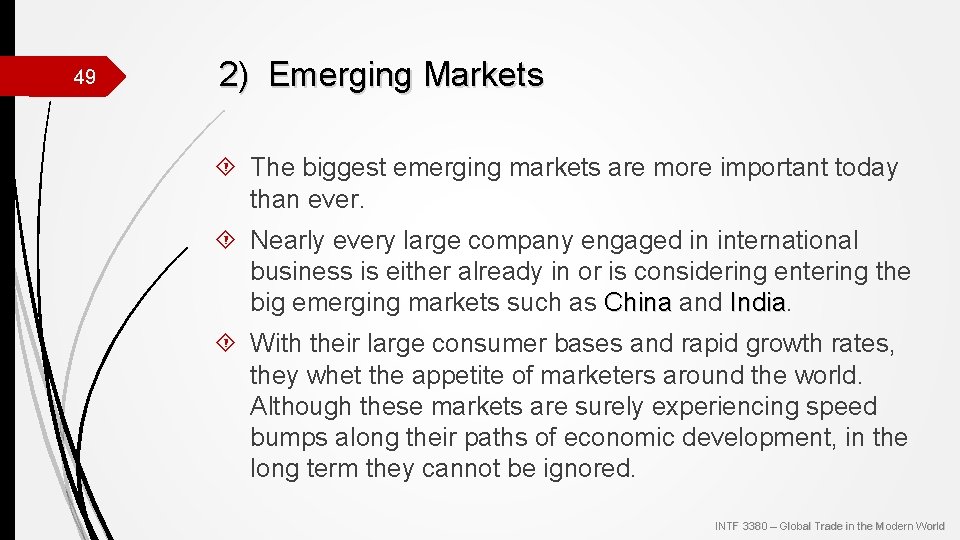 49

2) Emerging Markets

The biggest emerging markets are more important today than ever.

Nearly every large company engaged in international business is either already in or is considering entering the big emerging markets such as China and India.

With their large consumer bases and rapid growth rates, they whet the appetite of marketers around the world. Although these markets are surely experiencing speed bumps along their paths of economic development, in the long term they cannot be ignored.

INTF 3380 – Global Trade in the Modern World